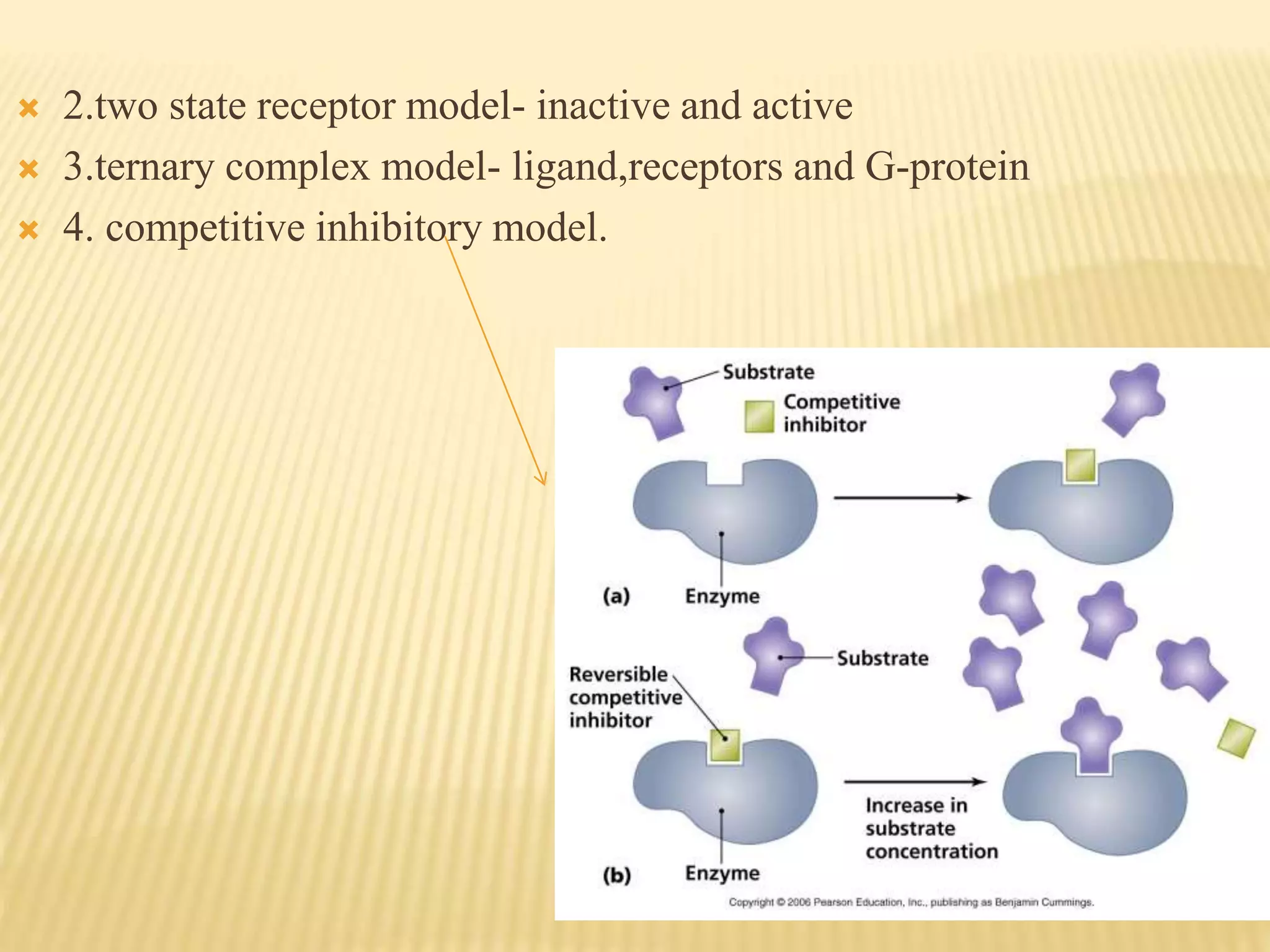 2.two state receptor model- inactive and active

3.ternary complex model- ligand,receptors and G-protein

4. competitive inhibitory model.

Substrate

Competitive inhibitor

(a)

Enzyme

Substrate

Reversible competitive inhibitor

Increase in substrate concentration

(b)

Enzyme

Copyright © 2006 Pearson Education, Inc., publishing as Benjamin Cummings.